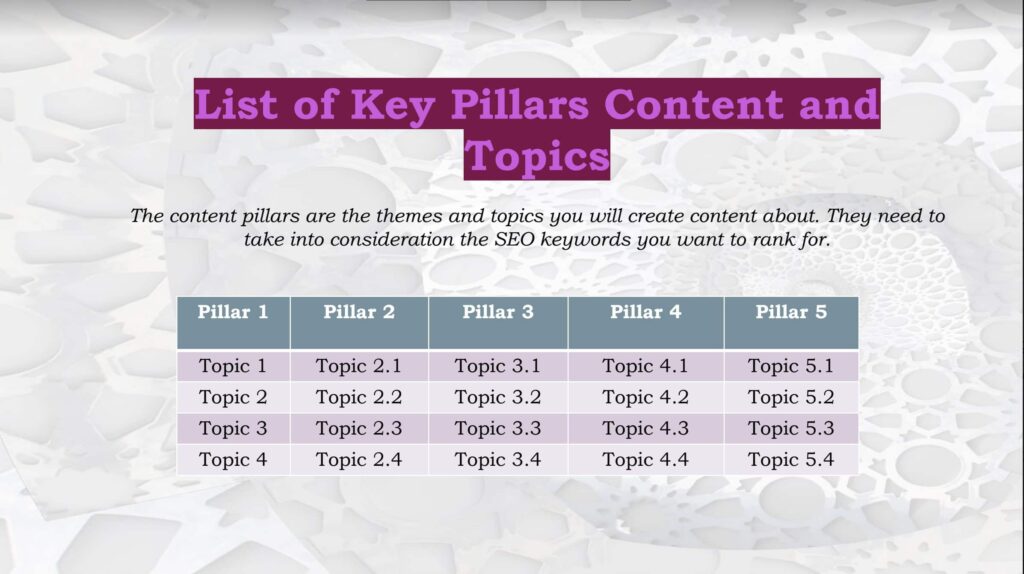 List of Key Pillars Content and Topics

The content pillars are the themes and topics you will create content about. They need to take into consideration the SEO keywords you want to rank for.

| Pillar 1 | Pillar 2 | Pillar 3 | Pillar 4 | Pillar 5 |
|---|---|---|---|---|
| Topic 1 | Topic 2.1 | Topic 3.1 | Topic 4.1 | Topic 5.1 |
| Topic 2 | Topic 2.2 | Topic 3.2 | Topic 4.2 | Topic 5.2 |
| Topic 3 | Topic 2.3 | Topic 3.3 | Topic 4.3 | Topic 5.3 |
| Topic 4 | Topic 2.4 | Topic 3.4 | Topic 4.4 | Topic 5.4 |